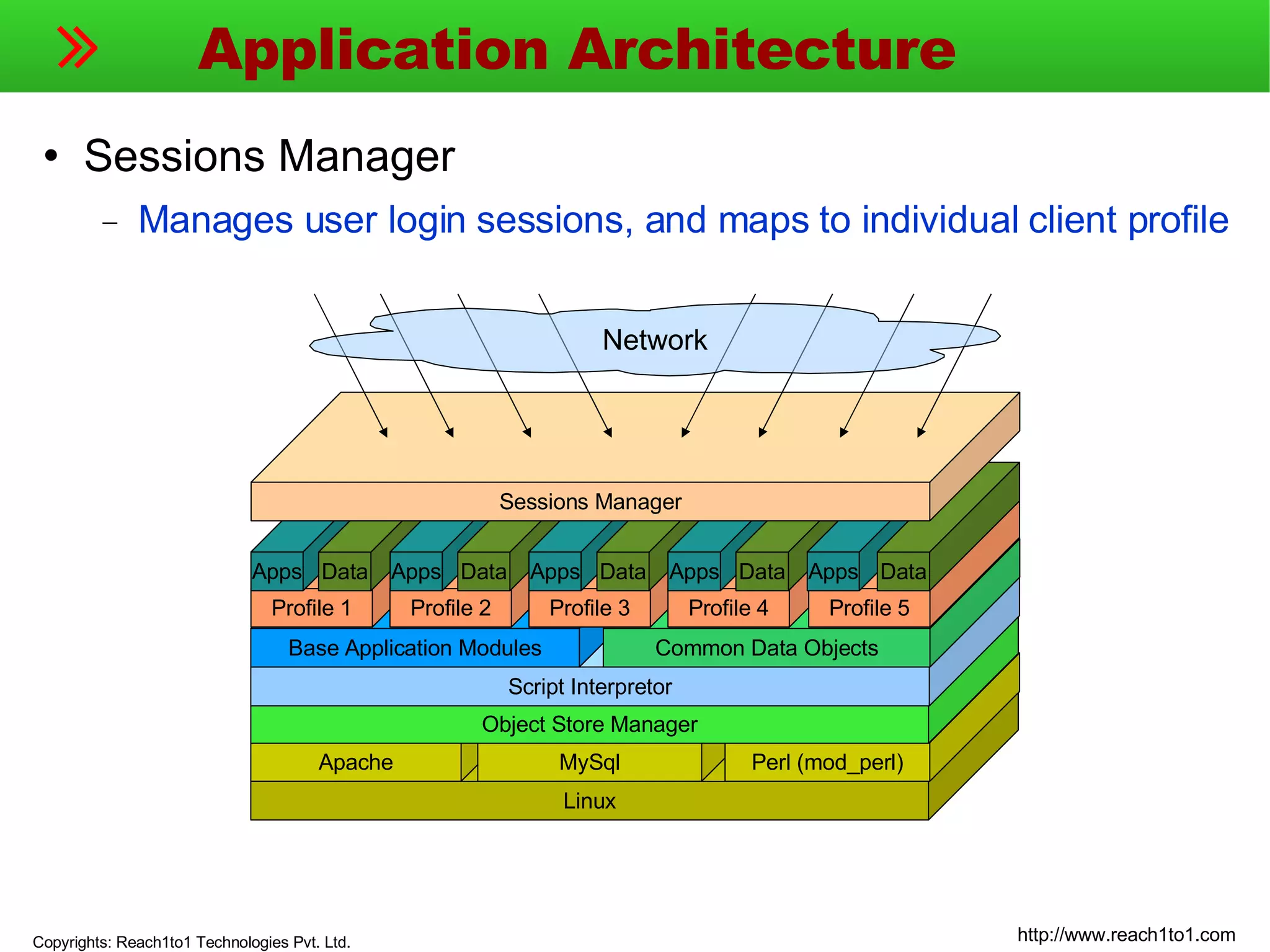 Application Architecture

• Sessions Manager

– Manages user login sessions, and maps to individual client profile

Network

Sessions Manager

Apps Data Apps Data Apps Data Apps Data Apps Data

Profile 1 Profile 2 Profile 3 Profile 4 Profile 5

Base Application Modules Common Data Objects

Script Interpretor

Object Store Manager

Apache MySql Perl (mod_perl)

Linux

Copyrights: Reach1to1 Technologies Pvt. Ltd.

http://www.reach1to1.com